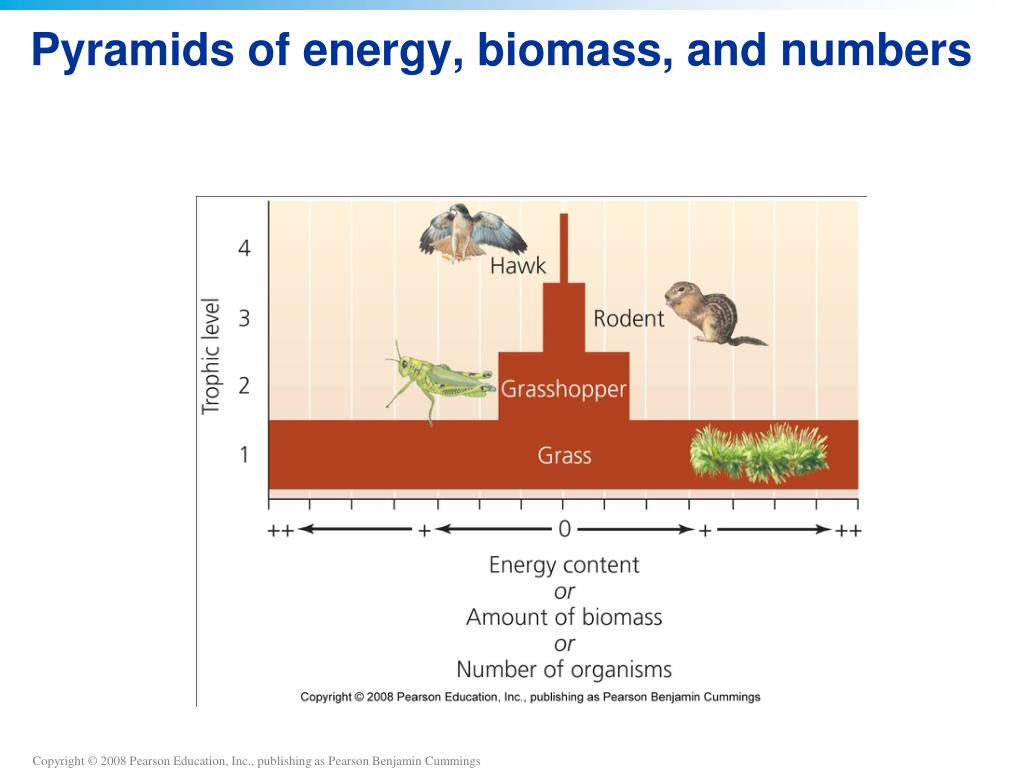 Pyramids of energy, biomass, and numbers

Trophic level

4

3

2

1

Hawk

Rodent

Grasshopper

Grass

++ + 0 + ++

Energy content
or
Amount of biomass
or
Number of organisms

Copyright © 2008 Pearson Education, Inc., publishing as Pearson Benjamin Cummings

Copyright © 2008 Pearson Education, Inc., publishing as Pearson Benjamin Cummings